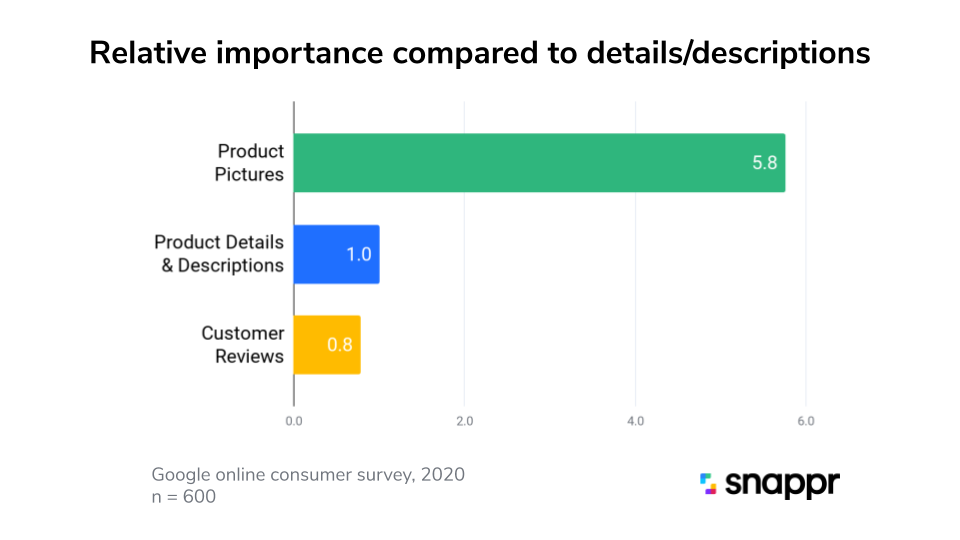 Relative importance compared to details/descriptions

Product Pictures
5.8

Product Details & Descriptions
1.0

Customer Reviews
0.8

0.0
2.0
4.0
6.0

Google online consumer survey, 2020
n = 600

snappr